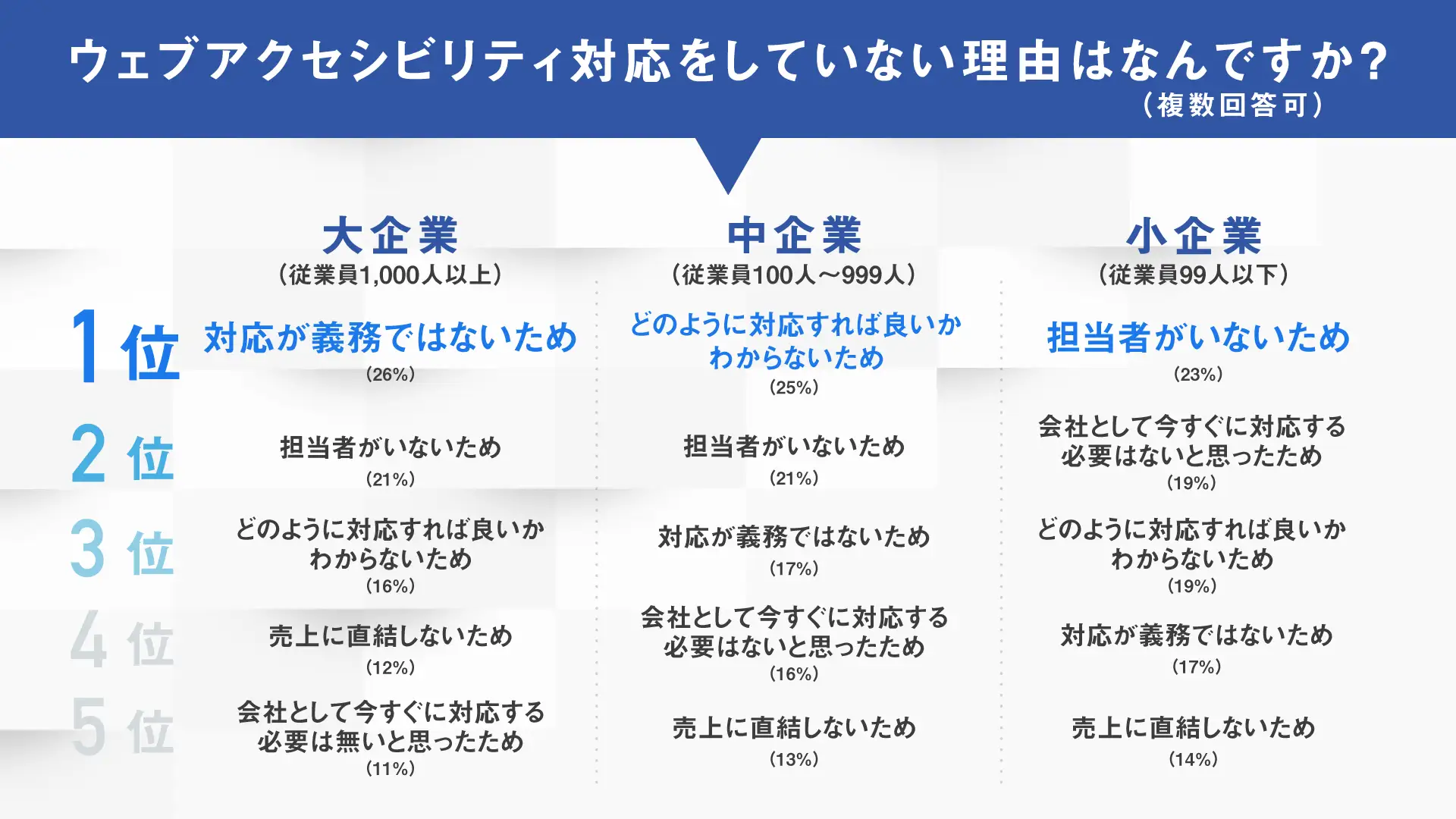 ウェブアクセシビリティ対応をしていない理由はなんですか?
(複数回答可)

| | 大企業 (従業員1,000人以上) | 中企業 (従業員100人〜999人) | 小企業 (従業員99人以下) |
|---|---|---|---|
| 1位 | 対応が義務ではないため (26%) | どのように対応すれば良いかわからないため (25%) | 担当者がいないため (23%) |
| 2位 | 担当者がいないため (21%) | 担当者がいないため (21%) | 会社として今すぐに対応する必要はないと思ったため (19%) |
| 3位 | どのように対応すれば良いかわからないため (16%) | 対応が義務ではないため (17%) | どのように対応すれば良いかわからないため (19%) |
| 4位 | 売上に直結しないため (12%) | 会社として今すぐに対応する必要はないと思ったため (16%) | 対応が義務ではないため (17%) |
| 5位 | 会社として今すぐに対応する必要は無いと思ったため (11%) | 売上に直結しないため (13%) | 売上に直結しないため (14%) |